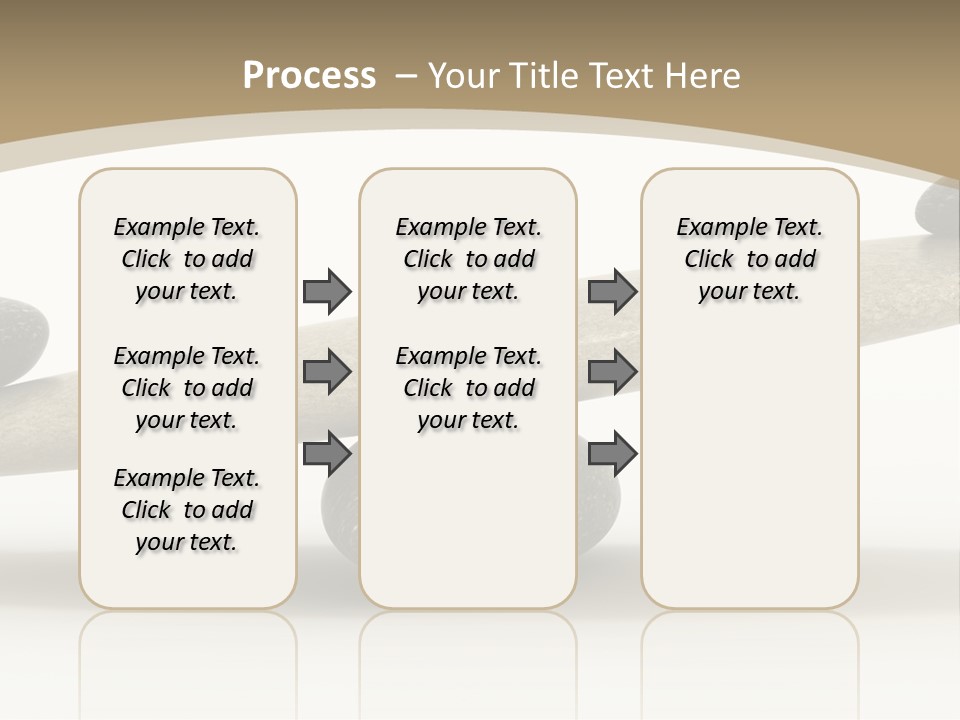 Process – Your Title Text Here

Example Text. Click to add your text.

Example Text. Click to add your text.

Example Text. Click to add your text.

Example Text. Click to add your text.

Example Text. Click to add your text.

Example Text. Click to add your text.